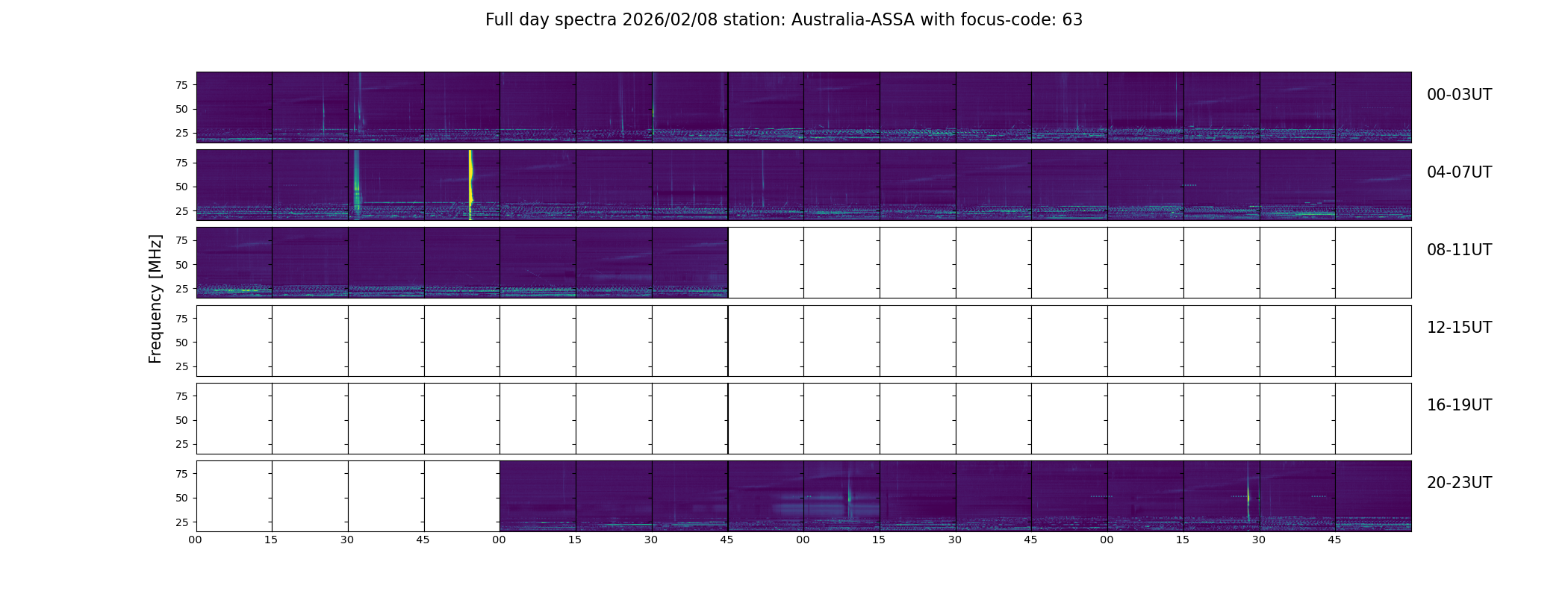 Full day spectra 2026/02/08 station: Australia-ASSA with focus-code: 63

Frequency [MHz]

75
50
25
00-03UT

75
50
25
04-07UT

75
50
25
08-11UT

75
50
25
12-15UT

75
50
25
16-19UT

75
50
25
20-23UT

00 15 30 45 00 15 30 45 00 15 30 45 00 15 30 45